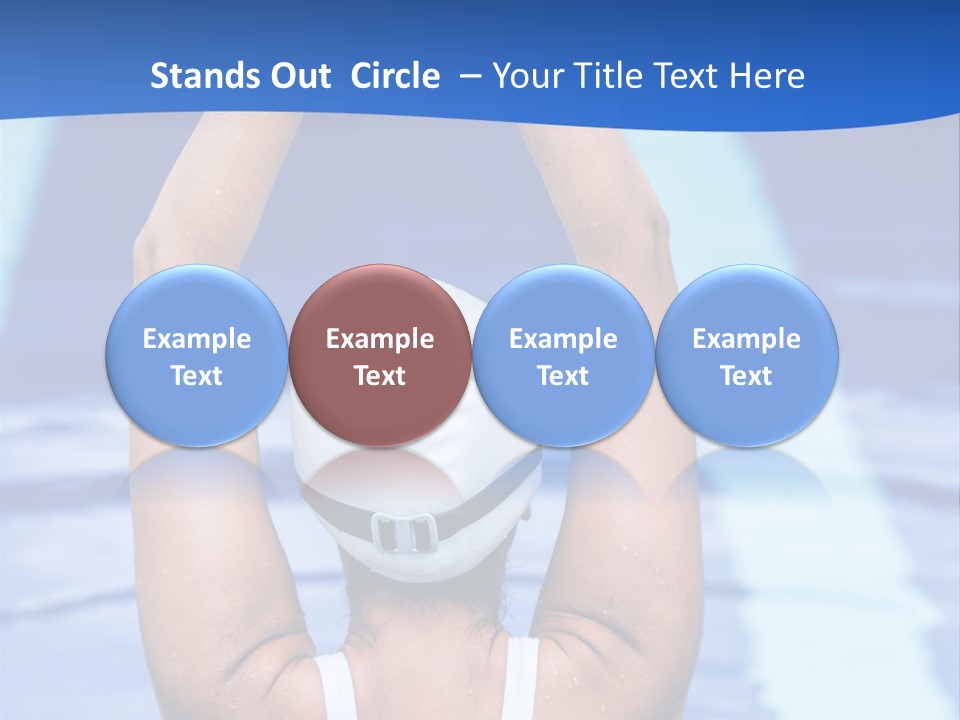 Stands Out Circle – Your Title Text Here

Example Text

Example Text

Example Text

Example Text